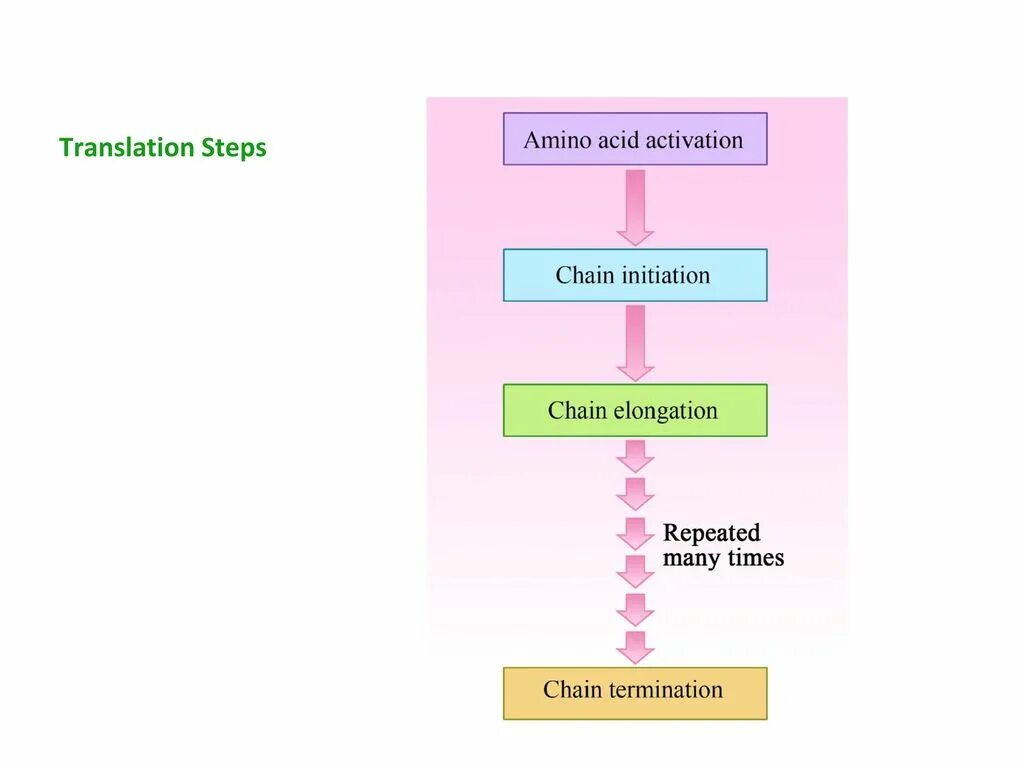 Translation Steps

Amino acid activation

Chain initiation

Chain elongation

Repeated many times

Chain termination